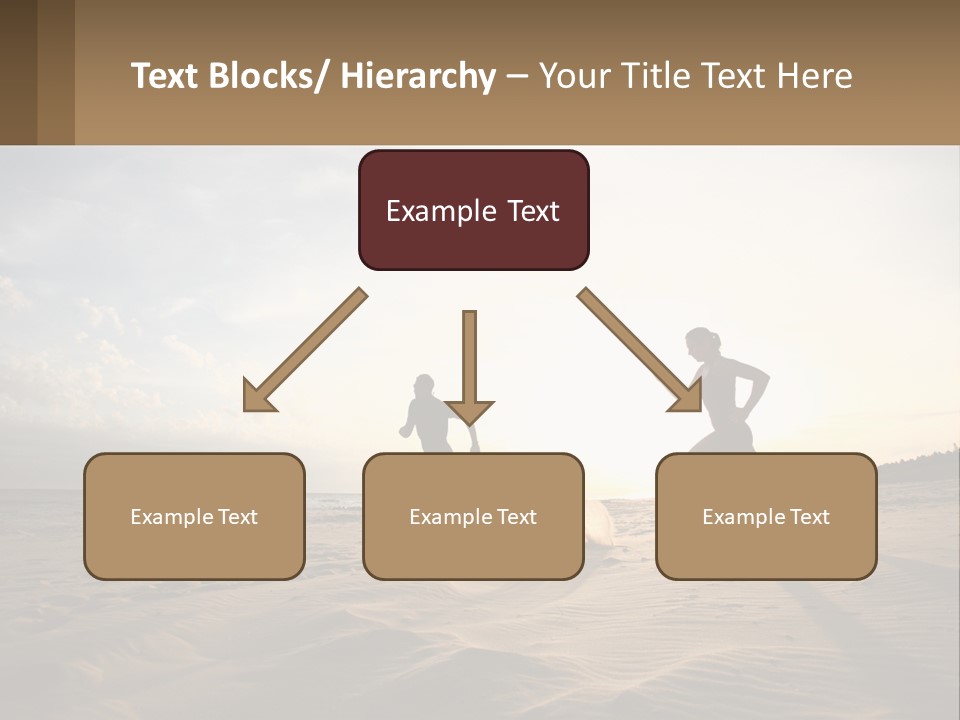 Text Blocks/ Hierarchy – Your Title Text Here

Example Text

Example Text

Example Text

Example Text